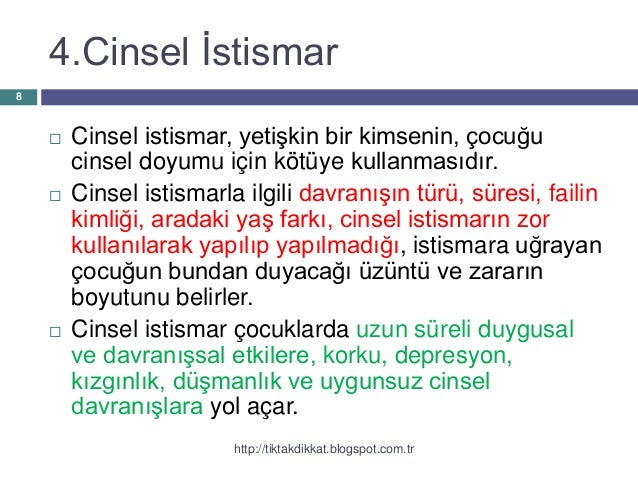 4.Cinsel İstismar

8

□ Cinsel istismar, yetişkin bir kimsenin, çocuğu cinsel doyumu için kötüye kullanmasıdır.

□ Cinsel istismarla ilgili davranışın türü, süresi, failin kimliği, aradaki yaş farkı, cinsel istismarın zor kullanılarak yapılıp yapılmadığı, istismara uğrayan çocuğun bundan duyacağı üzüntü ve zararın boyutunu belirler.

□ Cinsel istismar çocuklarda uzun süreli duygusal ve davranışsal etkilere, korku, depresyon, kızgınlık, düşmanlık ve uygunsuz cinsel davranışlara yol açar.

http://tiktakdikkat.blogspot.com.tr